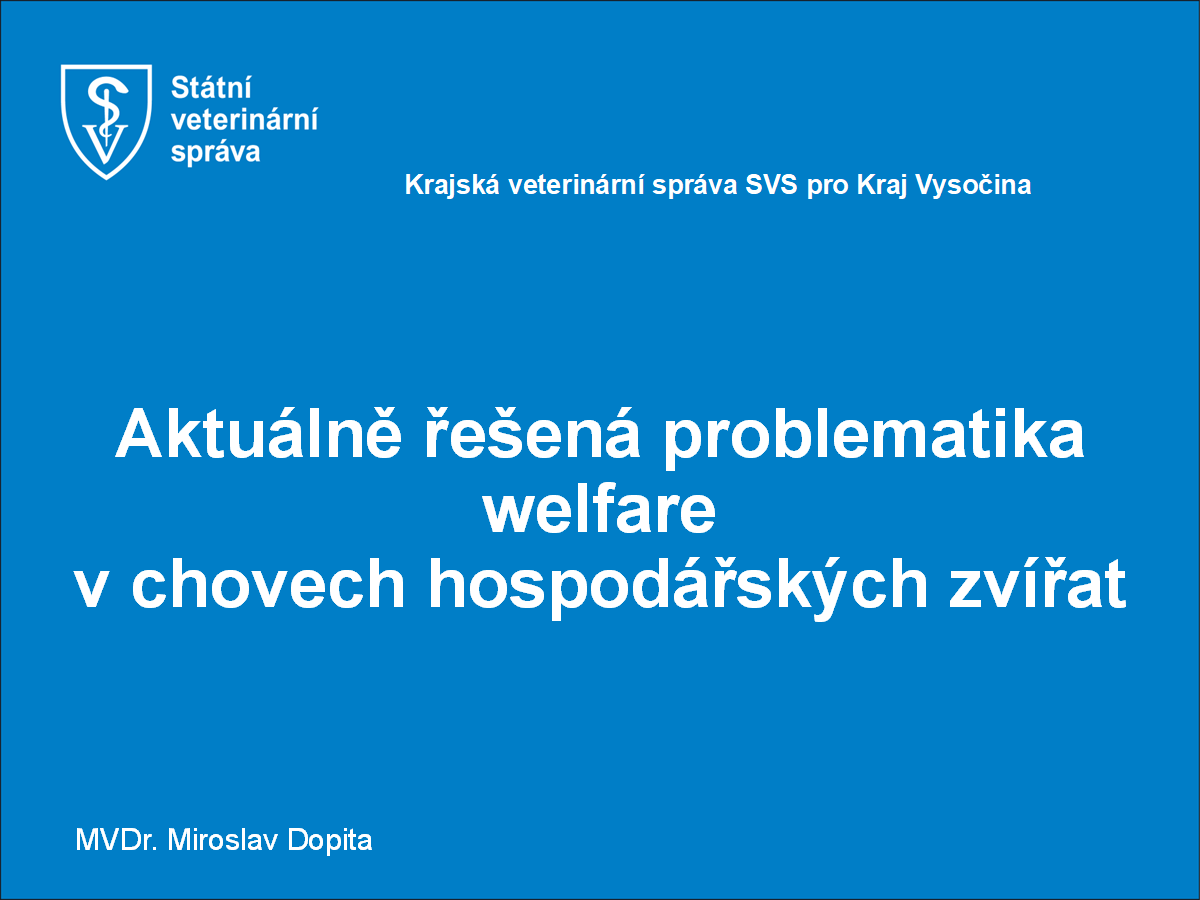 Státní
veterinární
správa

Krajská veterinární správa SVS pro Kraj Vysočina

Aktuálně řešená problematika welfare v chovech hospodářských zvířat

MVDr. Miroslav Dopita